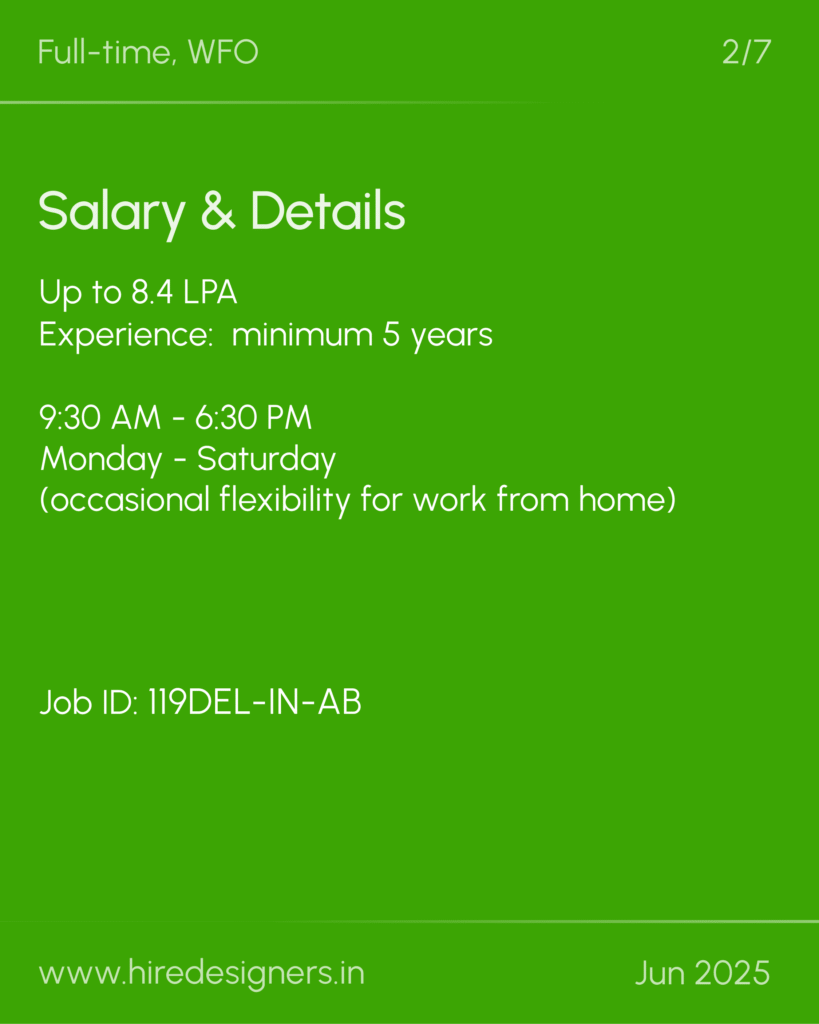 Full-time, WFO

2/7

Salary & Details

Up to 8.4 LPA
Experience: minimum 5 years

9:30 AM - 6:30 PM
Monday - Saturday
(occasional flexibility for work from home)

Job ID: 119DEL-IN-AB

www.hiredesigners.in

Jun 2025